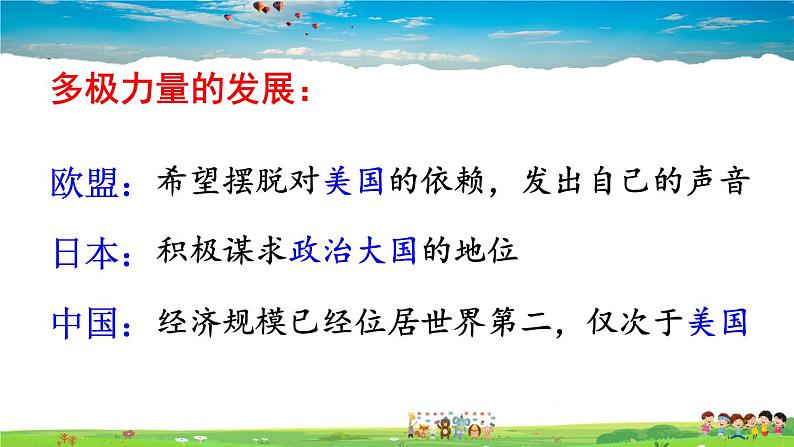 多极力量的发展：

欧盟：希望摆脱对美国的依赖，发出自己的声音

日本：积极谋求政治大国的地位

中国：经济规模已经位居世界第二，仅次于美国